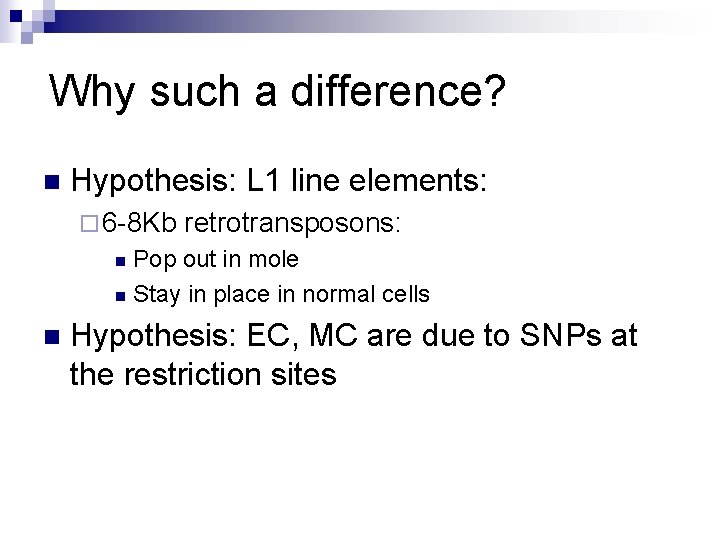 Why such a difference?

Hypothesis: L1 line elements:

6-8Kb retrotransposons:

Pop out in mole

Stay in place in normal cells

Hypothesis: EC, MC are due to SNPs at the restriction sites